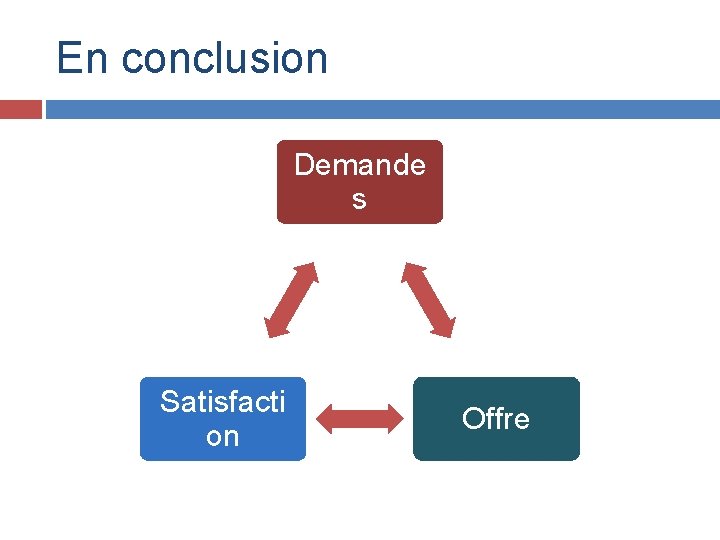 En conclusion

Demandes

Satisfaction

Offre